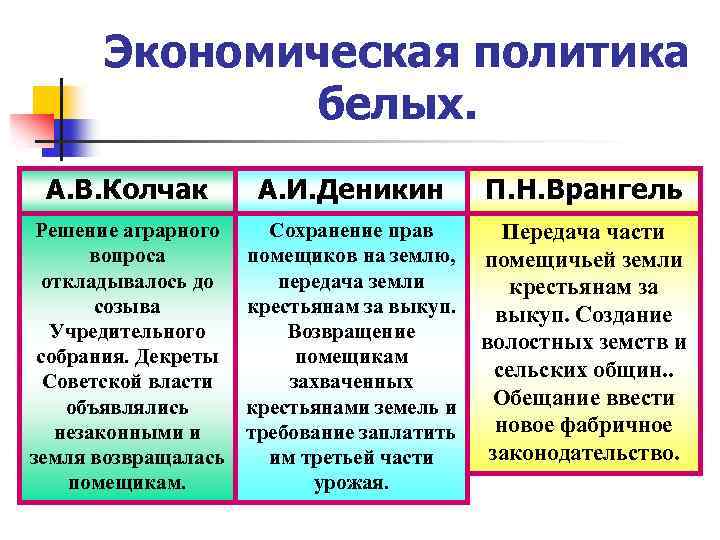 Экономическая политика белых.

| А.В.Колчак | А.И.Деникин | П.Н.Врангель |
|---|---|---|
| Решение аграрного вопроса откладывалось до созыва Учредительного собрания. Декреты Советской власти объявлялись незаконными и земля возвращалась помещикам. | Сохранение прав помещиков на землю, передача земли крестьянам за выкуп. Возвращение помещикам захваченных крестьянами земель и требование заплатить им третьей части урожая. | Передача части помещичьей земли крестьянам за выкуп. Создание волостных земств и сельских общин.. Обещание ввести новое фабричное законодательство. |